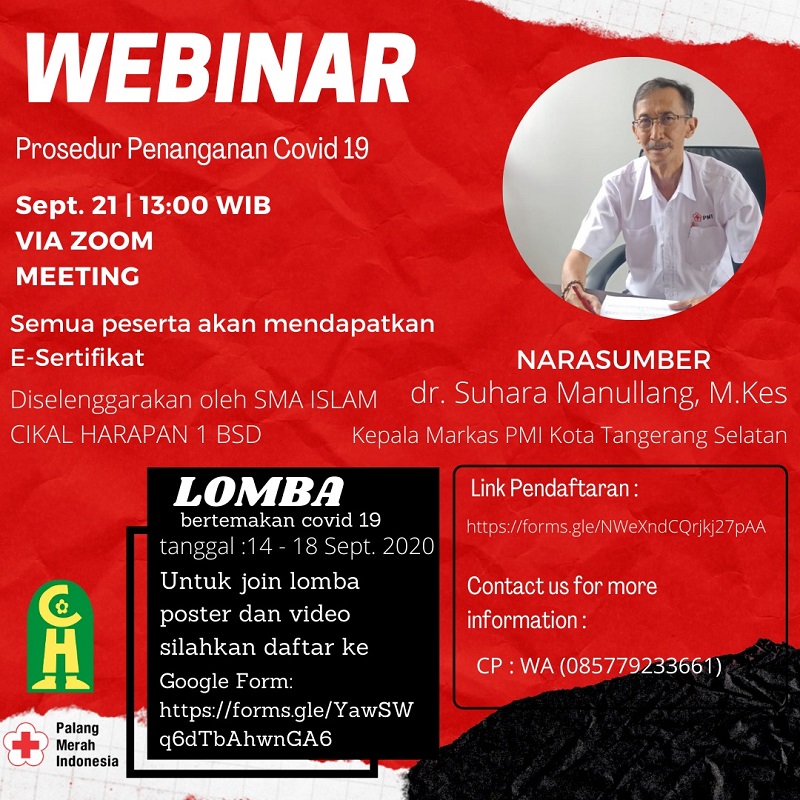 WEBINAR

Prosedur Penanganan Covid 19

Sept. 21 | 13:00 WIB
VIA ZOOM
MEETING

Semua peserta akan mendapatkan E-Sertifikat

Diselenggarakan oleh SMA ISLAM CIKAL HARAPAN 1 BSD

PMI

NARASUMBER
dr. Suhara Manullang, M.Kes
Kepala Markas PMI Kota Tangerang Selatan

LOMBA
bertemakan covid 19
tanggal :14 - 18 Sept. 2020
Untuk join lomba poster dan video silahkan daftar ke Google Form: https://forms.gle/YawSWq6dTbAhwnGA6

Link Pendaftaran :
https://forms.gle/NWeXndCQrjkj27pAA

Contact us for more information :

CP : WA (085779233661)

CH

Palang Merah Indonesia